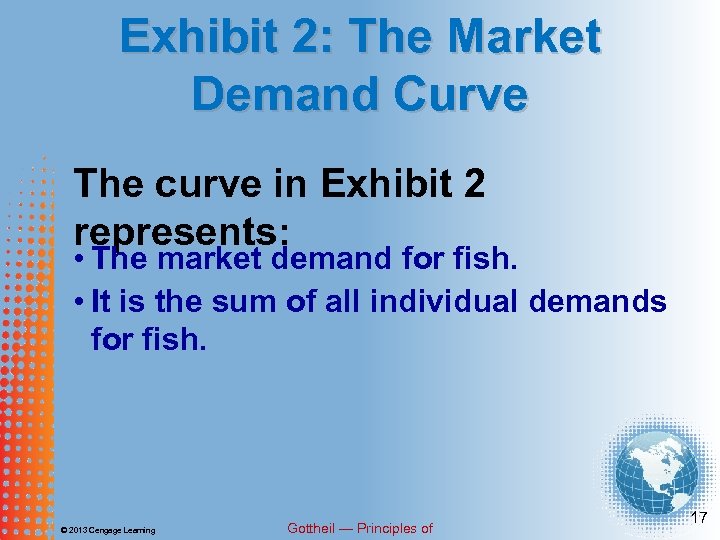 Exhibit 2: The Market Demand Curve

The curve in Exhibit 2 represents:

• The market demand for fish.

• It is the sum of all individual demands for fish.

© 2013 Cengage Learning

Gottheil — Principles of

17